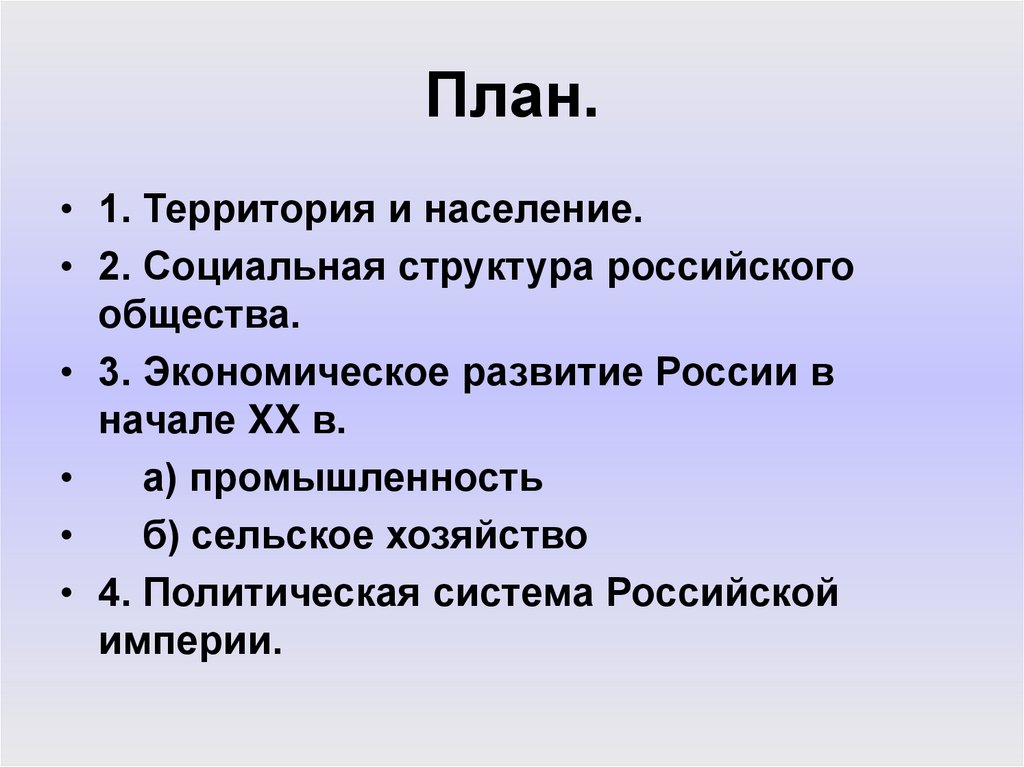 План.

• 1. Территория и население.
• 2. Социальная структура российского общества.
• 3. Экономическое развитие России в начале XX в.
• а) промышленность
• б) сельское хозяйство
• 4. Политическая система Российской империи.